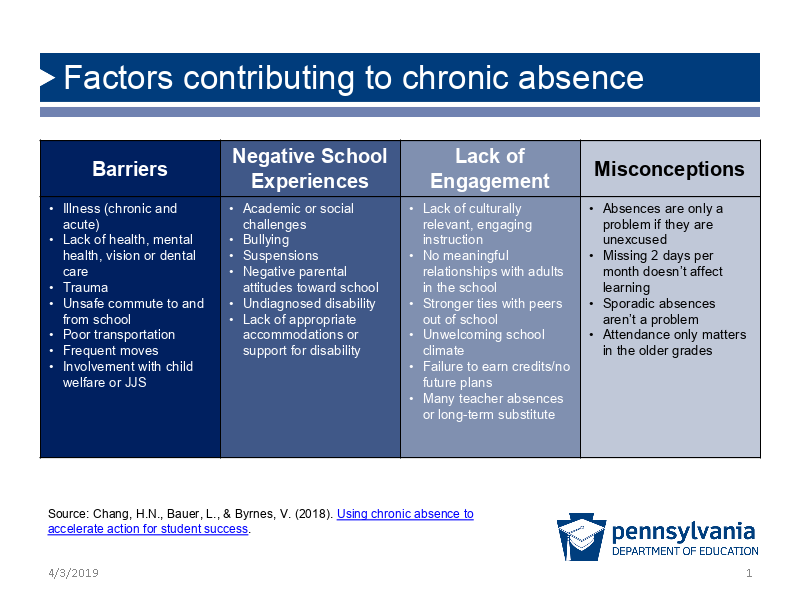 Factors contributing to chronic absence

| Barriers | Negative School Experiences | Lack of Engagement | Misconceptions |
|---|---|---|---|
| • Illness (chronic and acute) • Lack of health, mental health, vision or dental care • Trauma • Unsafe commute to and from school • Poor transportation • Frequent moves • Involvement with child welfare or JJS | • Academic or social challenges • Bullying • Suspensions • Negative parental attitudes toward school • Undiagnosed disability • Lack of appropriate accommodations or support for disability | • Lack of culturally relevant, engaging instruction • No meaningful relationships with adults in the school • Stronger ties with peers out of school • Unwelcoming school climate • Failure to earn credits/no future plans • Many teacher absences or long-term substitute | • Absences are only a problem if they are unexcused • Missing 2 days per month doesn't affect learning • Sporadic absences aren't a problem • Attendance only matters in the older grades |

Source: Chang, H.N., Bauer, L., & Byrnes, V. (2018). Using chronic absence to accelerate action for student success.

pennsylvania
DEPARTMENT OF EDUCATION

4/3/2019

1